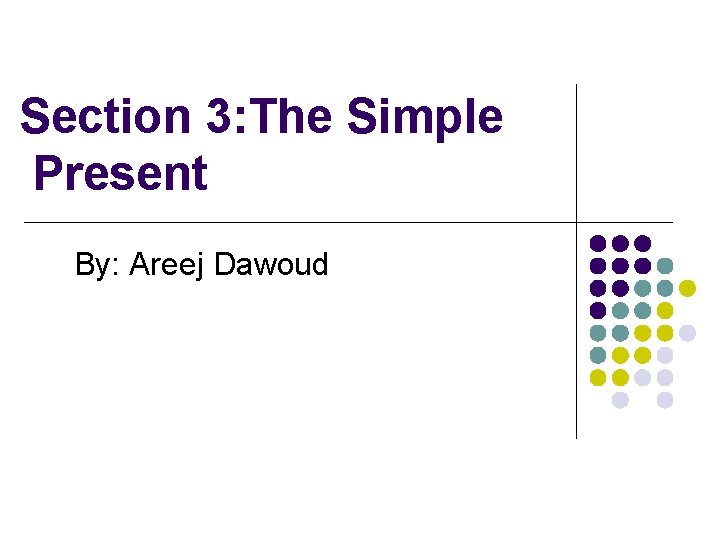 Section 3:The Simple Present

By: Areej Dawoud